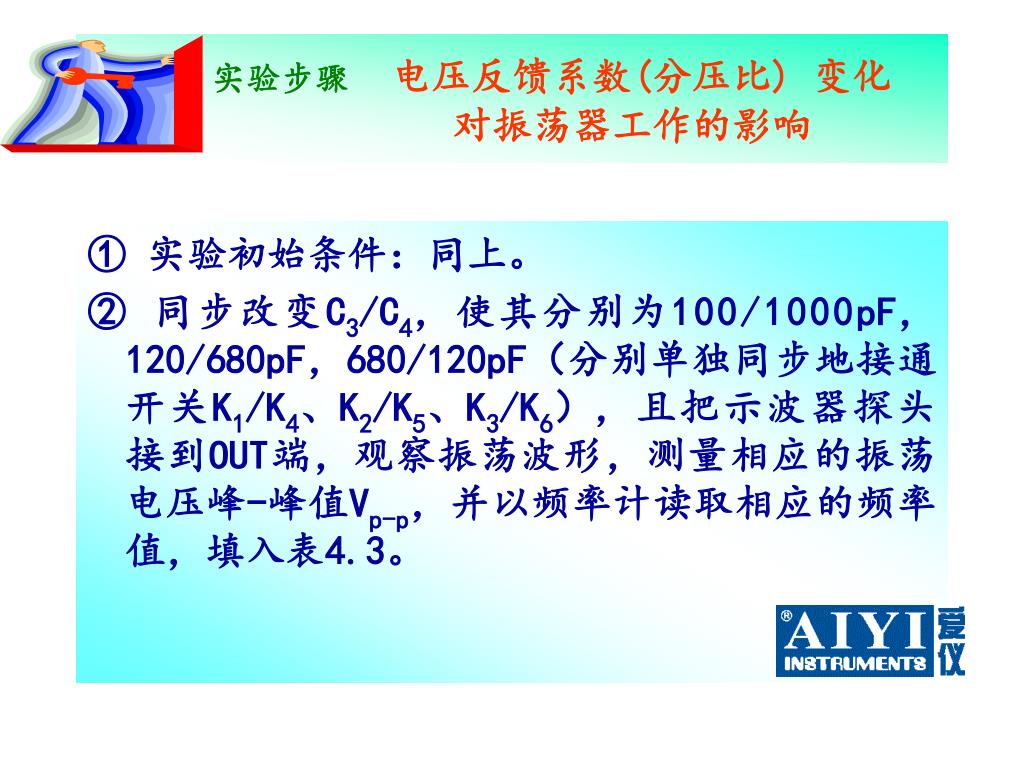 实验步骤　电压反馈系数(分压比) 变化对振荡器工作的影响

① 实验初始条件：同上。

② 同步改变$C_3/C_4$，使其分别为100/1000pF，120/680pF，680/120pF（分别单独同步地接通开关$K_1/K_4$、$K_2/K_5$、$K_3/K_6$），且把示波器探头接到OUT端，观察振荡波形，测量相应的振荡电压峰-峰值$V_{p-p}$，并以频率计读取相应的频率值，填入表4.3。

® AIYI INSTRUMENTS 爱仪